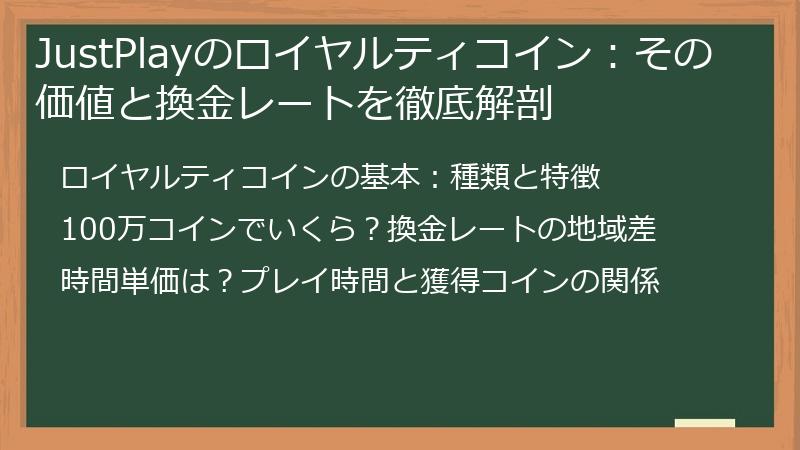 JustPlayのロイヤルティコイン：その価値と換金レートを徹底解剖

ロイヤルティコインの基本：種類と特徴

100万コインでいくら？換金レートの地域差

時間単価は？プレイ時間と獲得コインの関係